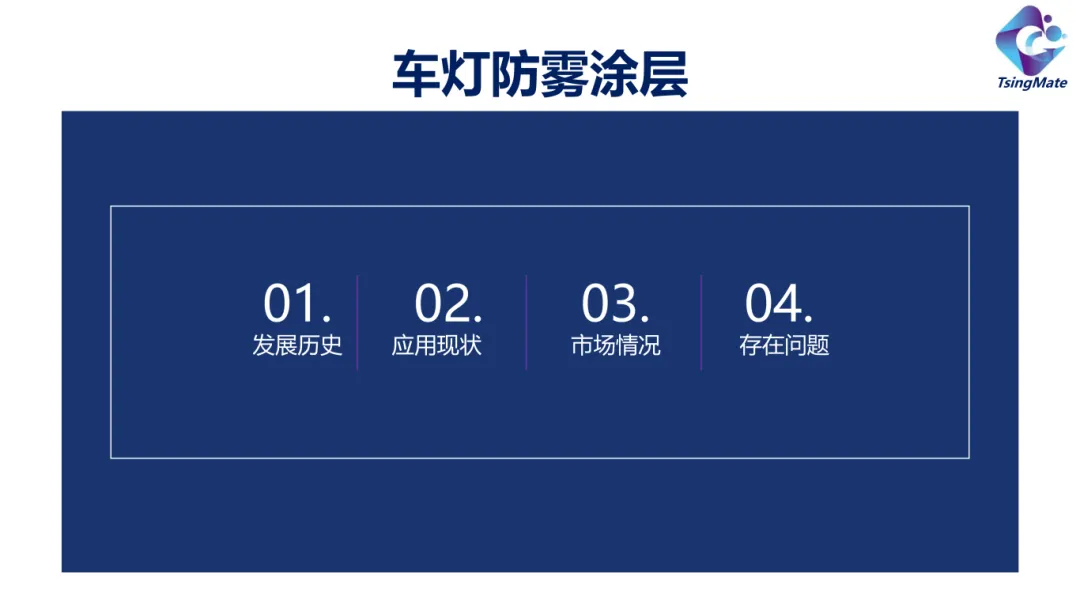 车灯防雾涂层

TsingMate

01.
发展历史

02.
应用现状

03.
市场情况

04.
存在问题